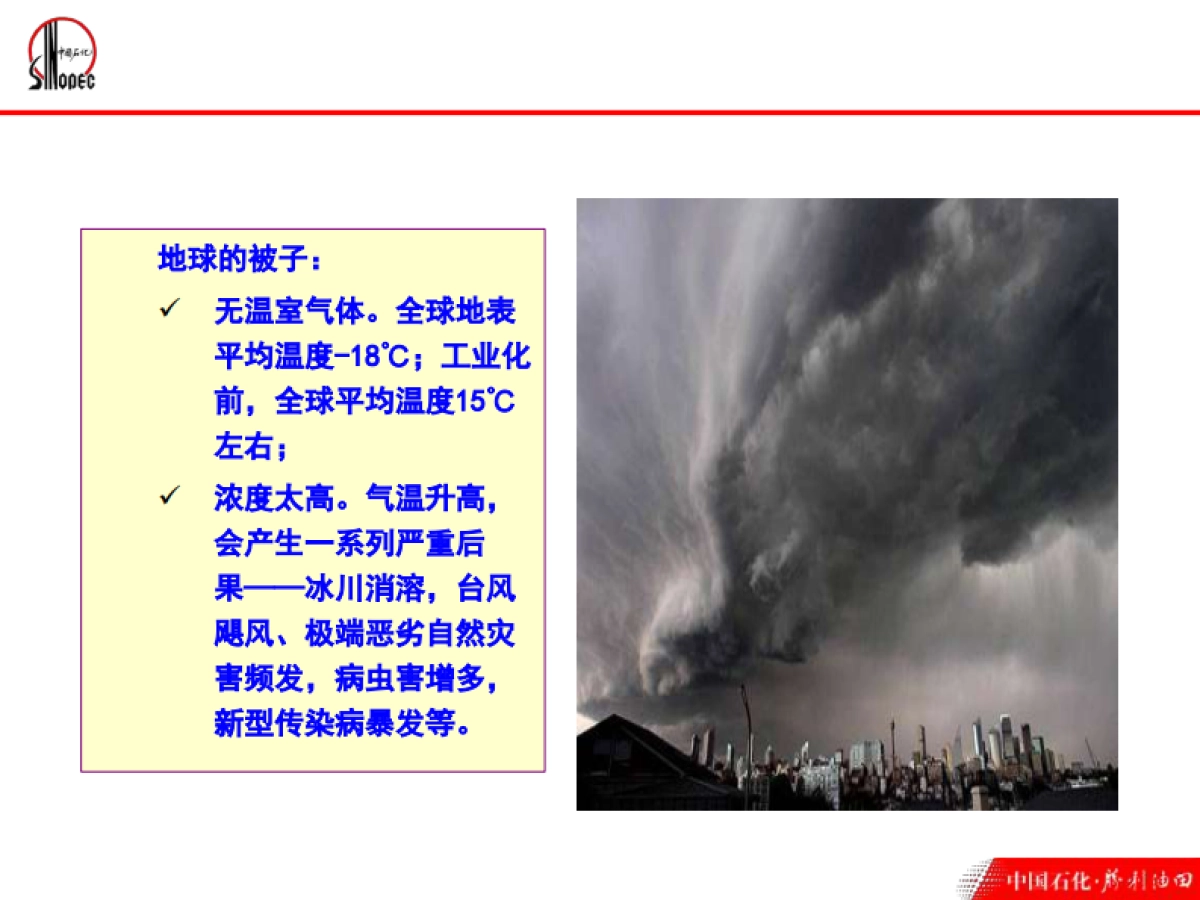 中国石化
SINOPEC

地球的被子：

✓ 无温室气体。全球地表平均温度-18℃；工业化前，全球平均温度15℃左右；

✓ 浓度太高。气温升高，会产生一系列严重后果——冰川消溶，台风飓风、极端恶劣自然灾害频发，病虫害增多，新型传染病暴发等。

中国石化·胜利油田